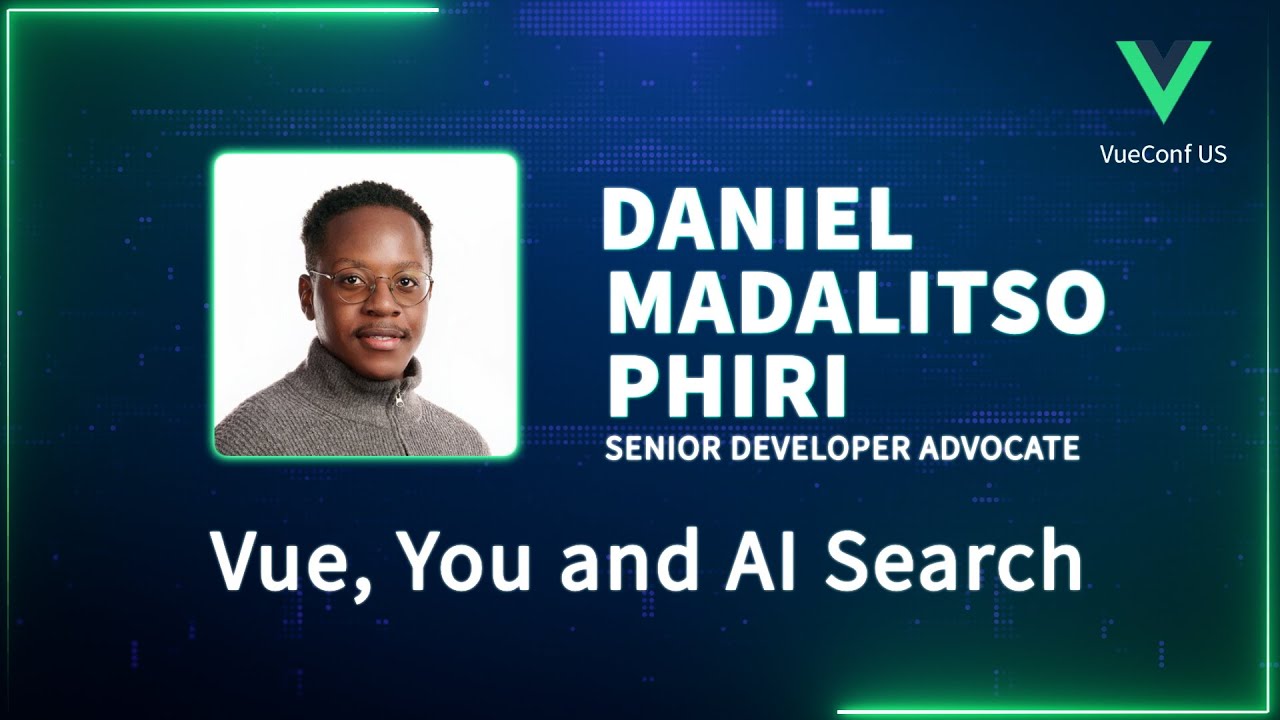 VueConf US

DANIEL MADALITSO PHIRI
SENIOR DEVELOPER ADVOCATE

Vue, You and AI Search